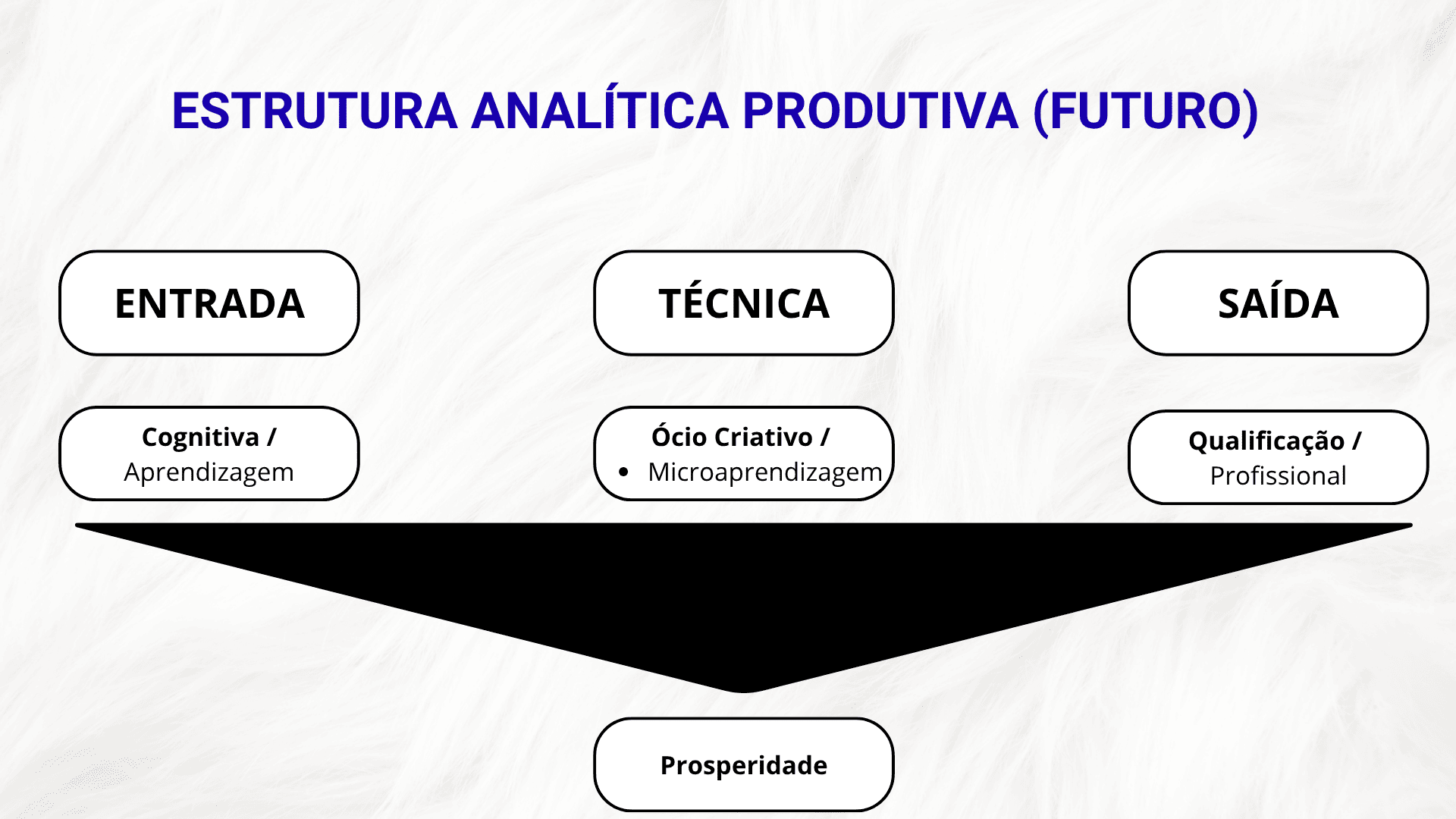 ESTRUTURA ANALÍTICA PRODUTIVA (FUTURO)

ENTRADA

TÉCNICA

SAÍDA

Cognitiva /
Aprendizagem

Ócio Criativo /
• Microaprendizagem

Qualificação /
Profissional

Prosperidade